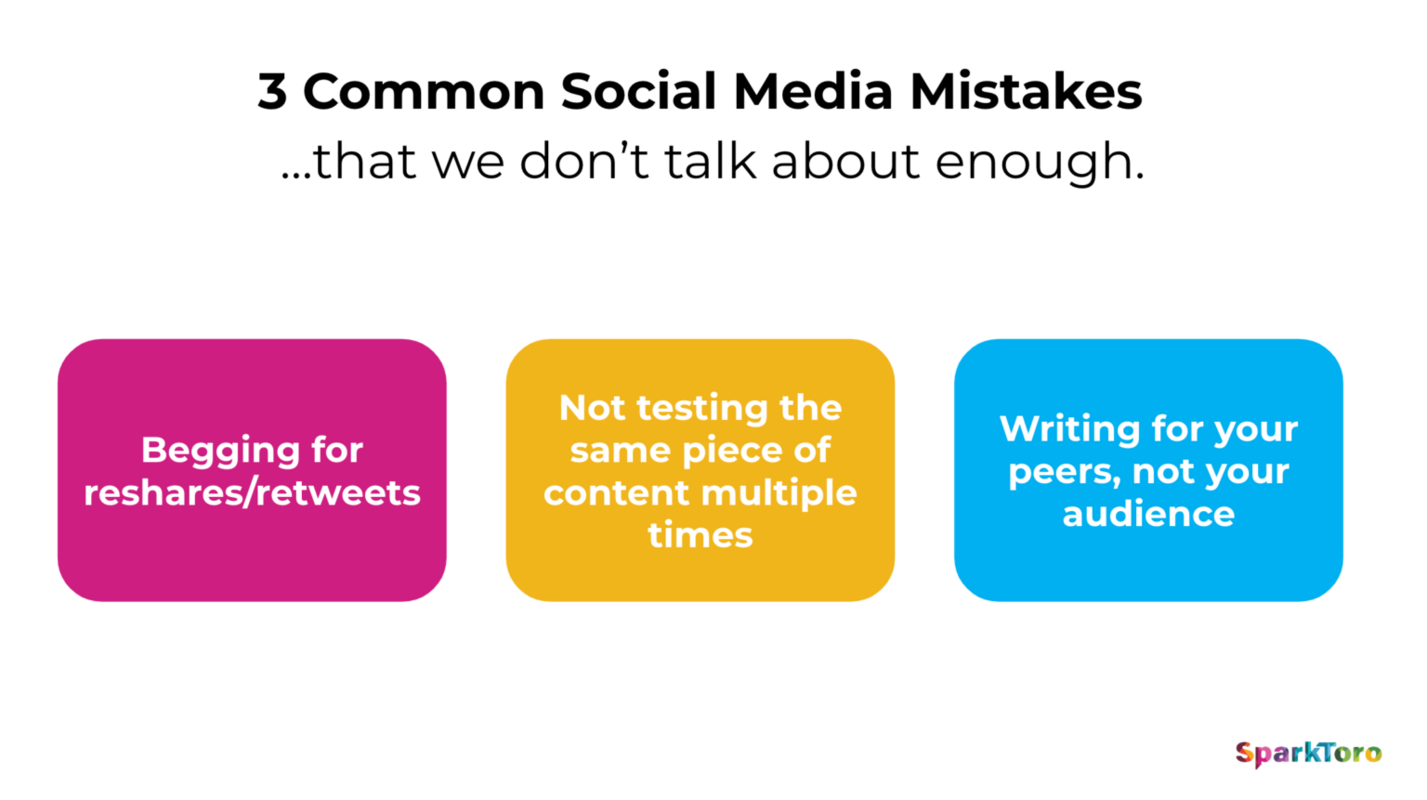 3 Common Social Media Mistakes

...that we don’t talk about enough.

Begging for reshares/retweets

Not testing the same piece of content multiple times

Writing for your peers, not your audience

SparkToro